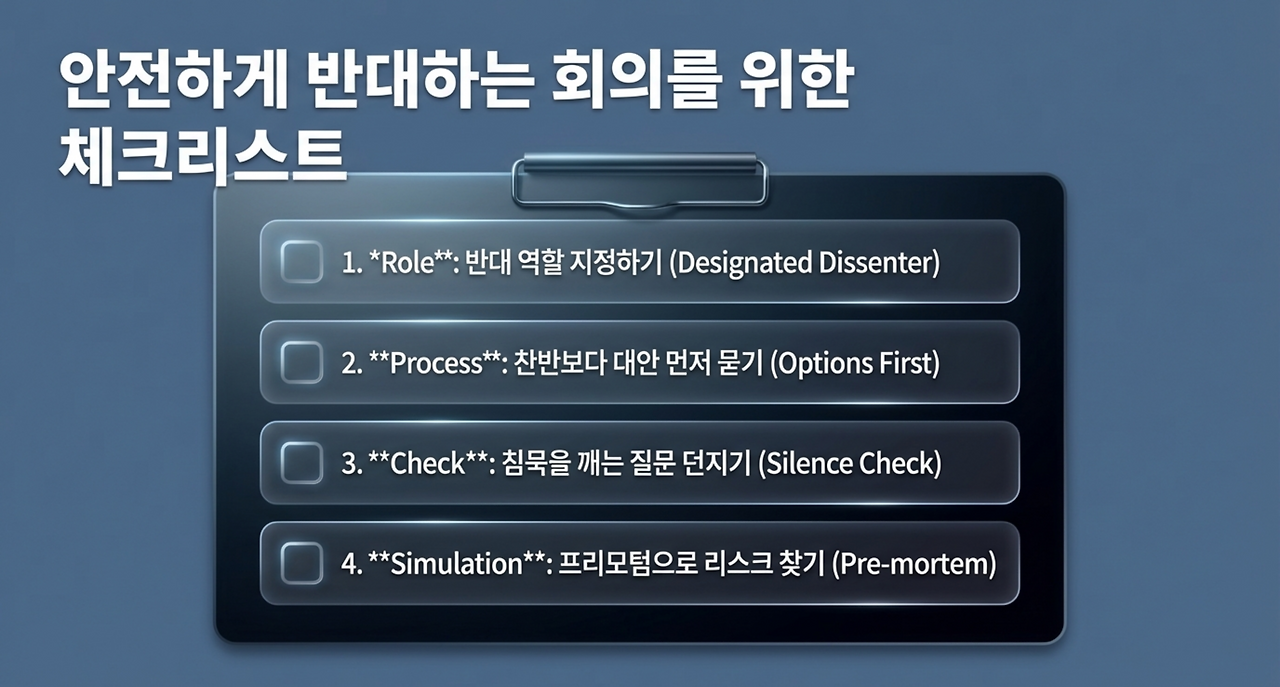 안전하게 반대하는 회의를 위한 체크리스트

1. *Role**: 반대 역할 지정하기 (Designated Dissenter)

2. **Process**: 찬반보다 대안 먼저 묻기 (Options First)

3. **Check**: 침묵을 깨는 질문 던지기 (Silence Check)

4. **Simulation**: 프리모텀으로 리스크 찾기 (Pre-mortem)